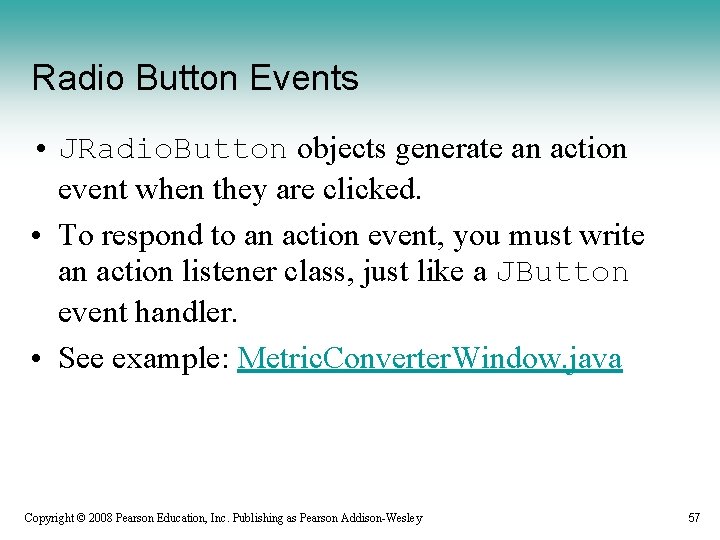 Radio Button Events

• JRadioButton objects generate an action event when they are clicked.

• To respond to an action event, you must write an action listener class, just like a JButton event handler.

• See example: MetricConverterWindow.java

Copyright © 2008 Pearson Education, Inc. Publishing as Pearson Addison-Wesley

57